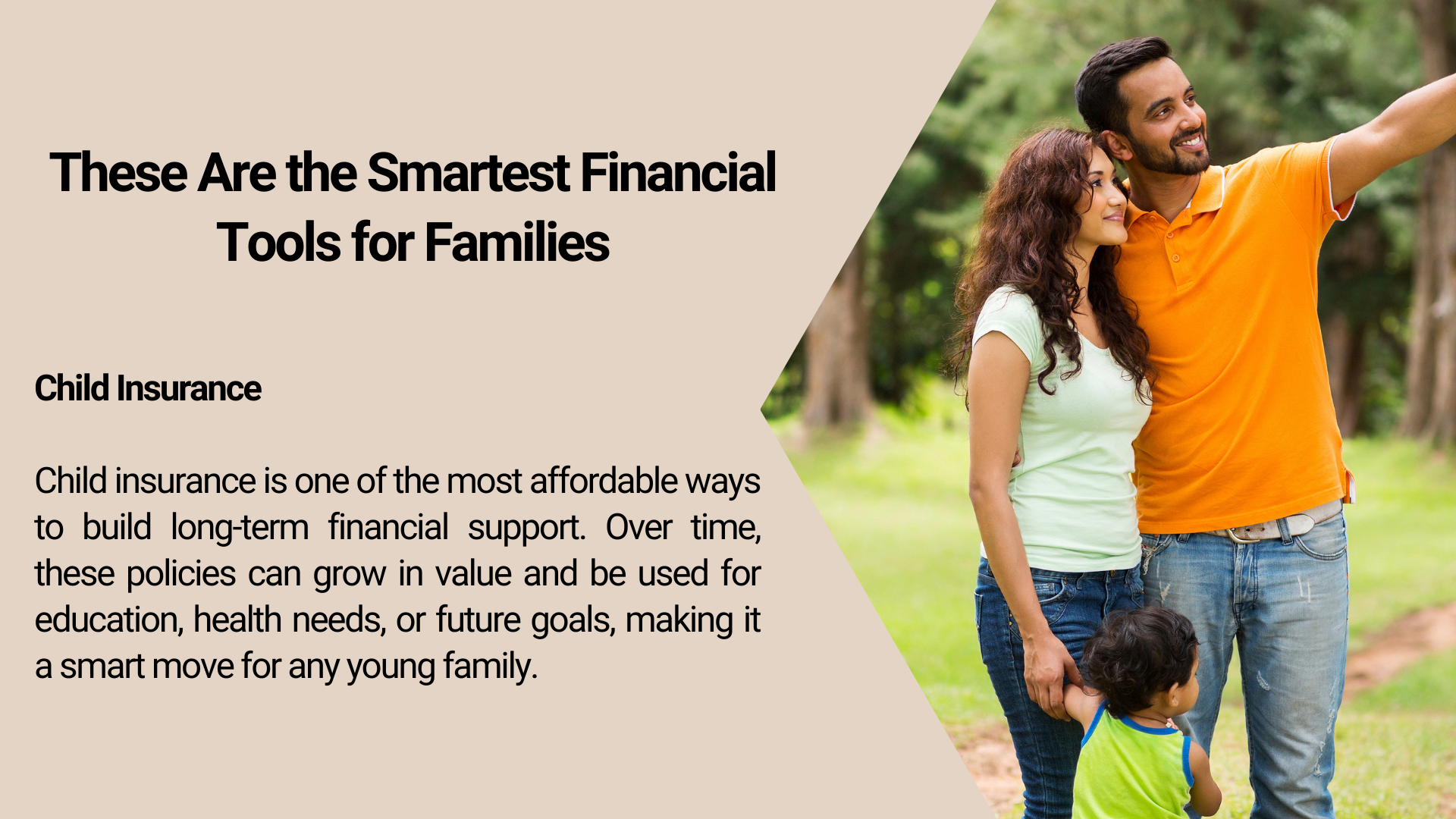 These Are the Smartest Financial Tools for Families

Child Insurance

Child insurance is one of the most affordable ways to build long-term financial support. Over time, these policies can grow in value and be used for education, health needs, or future goals, making it a smart move for any young family.